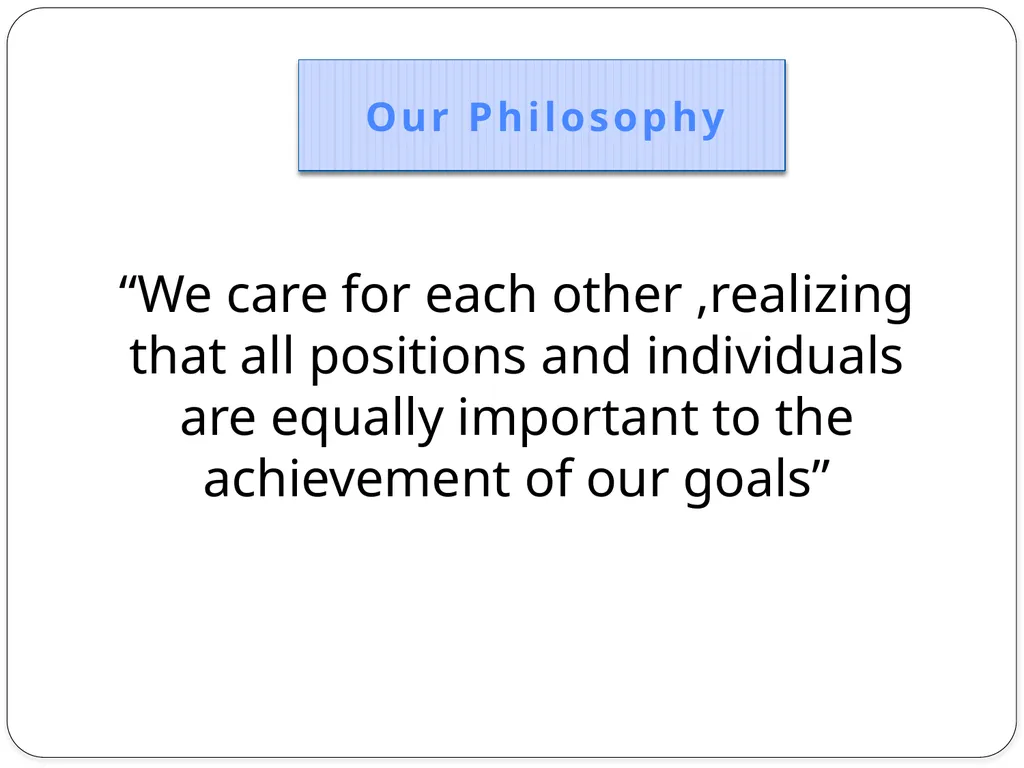 Our Philosophy

“We care for each other ,realizing that all positions and individuals are equally important to the achievement of our goals”